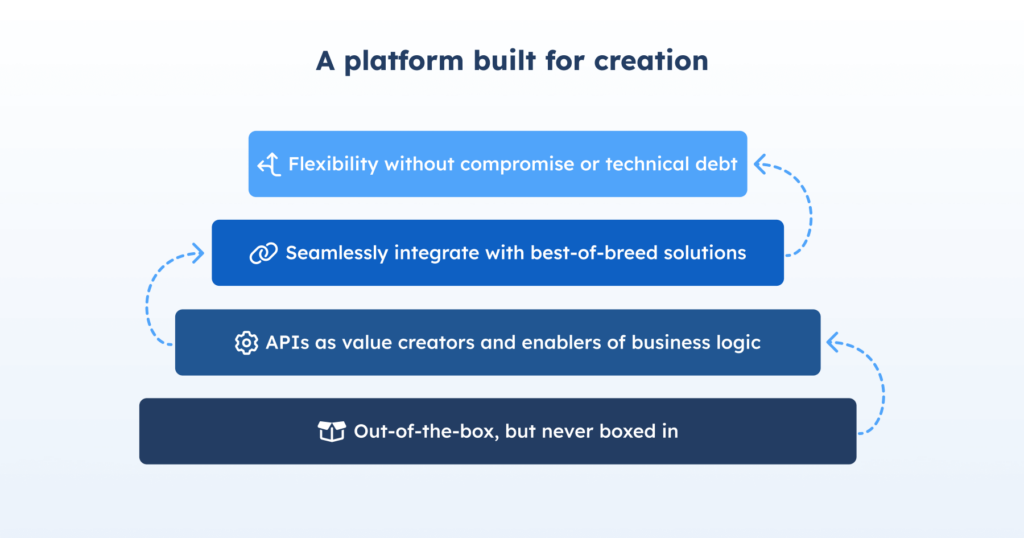 A platform built for creation

Flexibility without compromise or technical debt

Seamlessly integrate with best-of-breed solutions

APIs as value creators and enablers of business logic

Out-of-the-box, but never boxed in